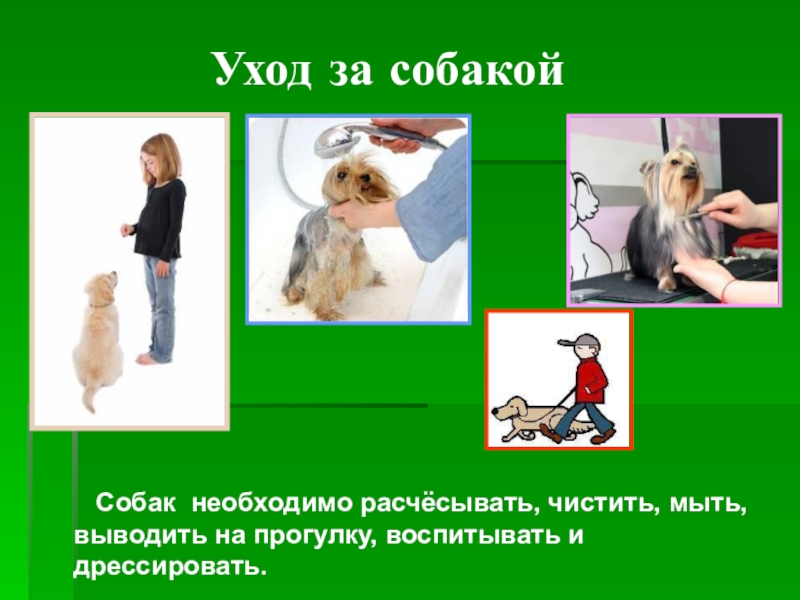 Уход за собакой

Собак необходимо расчёсывать, чистить, мыть, выводить на прогулку, воспитывать и дрессировать.